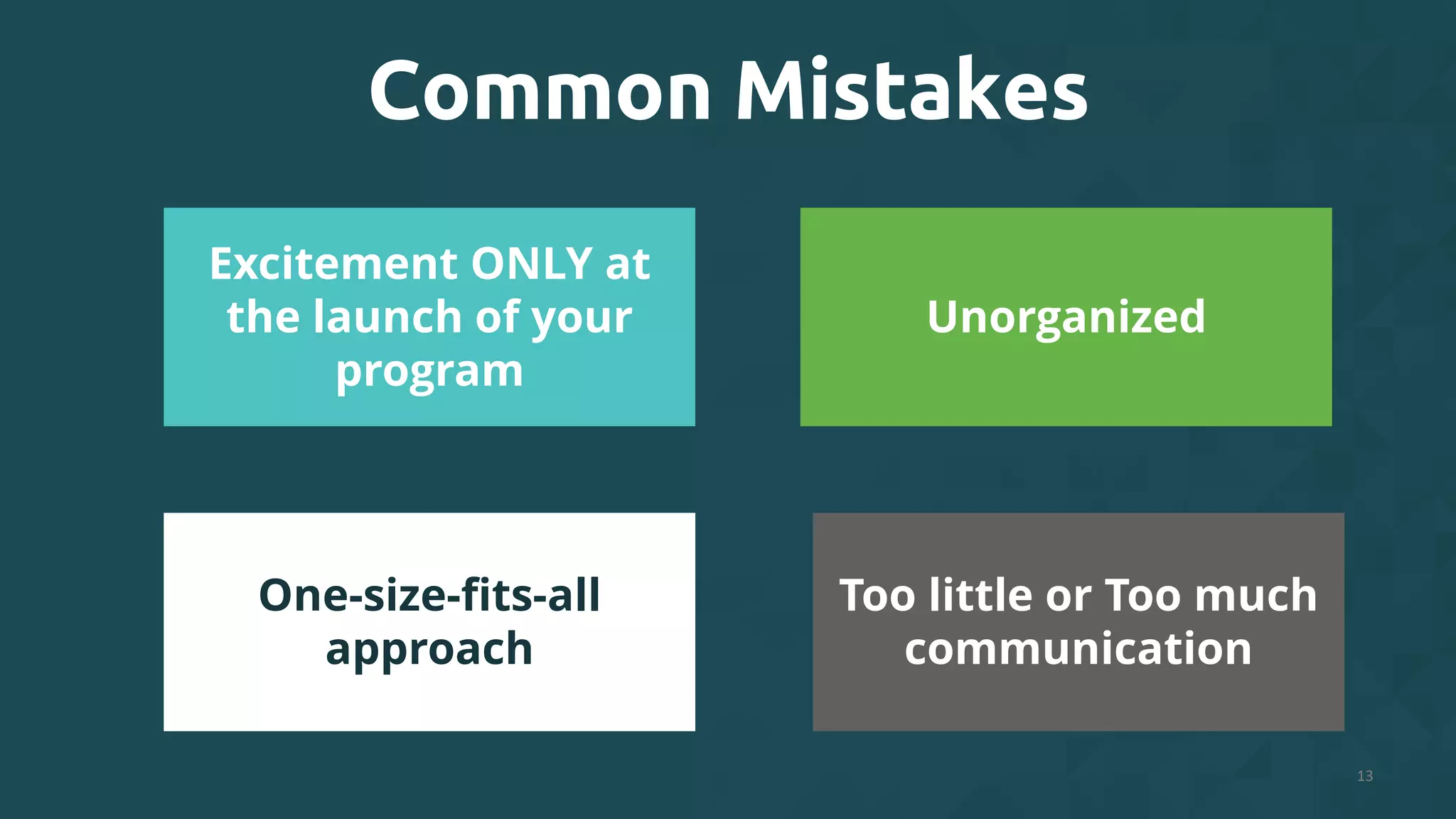 Common Mistakes

Excitement ONLY at the launch of your program

Unorganized

One-size-fits-all approach

Too little or Too much communication

13